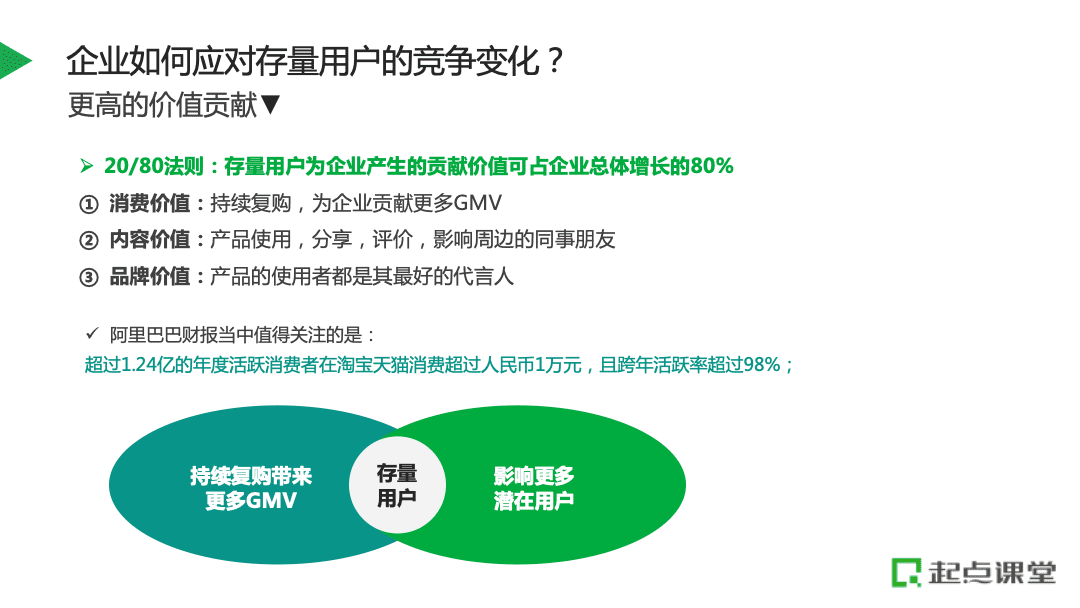 企业如何应对存量用户的竞争变化？
更高的价值贡献▼

➢ 20/80法则：存量用户为企业产生的贡献价值可占企业总体增长的80%
① 消费价值：持续复购，为企业贡献更多GMV
② 内容价值：产品使用，分享，评价，影响周边的同事朋友
③ 品牌价值：产品的使用者都是其最好的代言人

✓ 阿里巴巴财报当中值得关注的是：
超过1.24亿的年度活跃消费者在淘宝天猫消费超过人民币1万元，且跨年活跃率超过98%；

持续复购带来更多GMV
存量用户
影响更多潜在用户

起点课堂